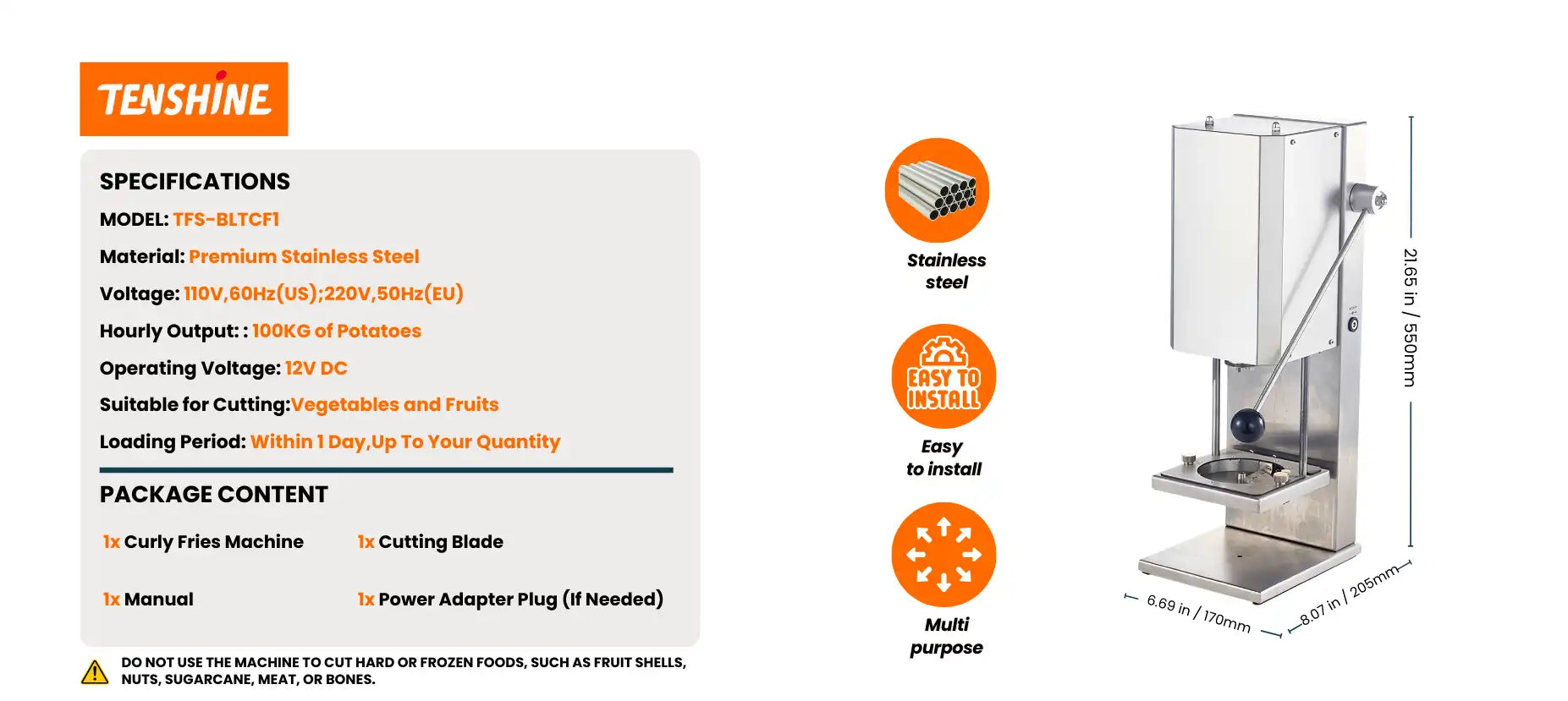 TENSHINE

SPECIFICATIONS

MODEL: TFS-BLTCF1

Material: Premium Stainless Steel

Voltage: 110V,60Hz(US);220V,50Hz(EU)

Hourly Output: : 100KG of Potatoes

Operating Voltage: 12V DC

Suitable for Cutting:Vegetables and Fruits

Loading Period: Within 1 Day,Up To Your Quantity

PACKAGE CONTENT

1x Curly Fries Machine

1x Cutting Blade

1x Manual

1x Power Adapter Plug (If Needed)

DO NOT USE THE MACHINE TO CUT HARD OR FROZEN FOODS, SUCH AS FRUIT SHELLS, NUTS, SUGARCANE, MEAT, OR BONES.

Stainless steel

EASY TO INSTALL

Easy to install

Multi purpose

21.65 in / 550mm

6.69 in / 170mm

8.07 in / 205mm